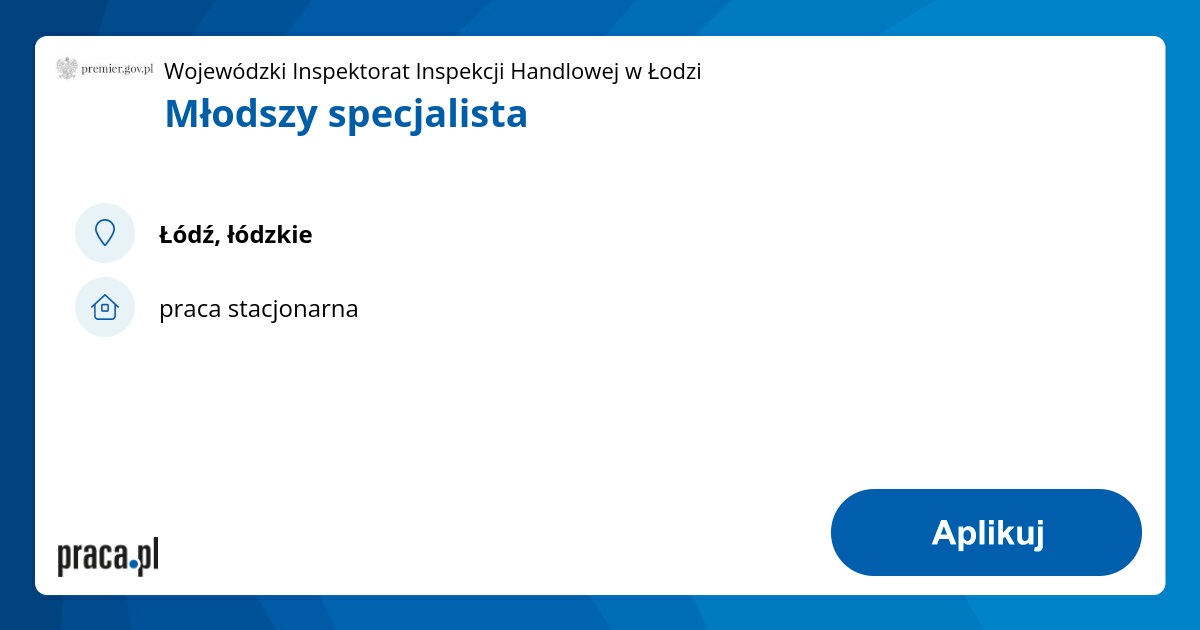 premier.gov.pl

Wojewódzki Inspektorat Inspekcji Handlowej w Łodzi

Młodszy specjalista

Łódź, łódzkie

praca stacjonarna

praca.pl

Aplikuj